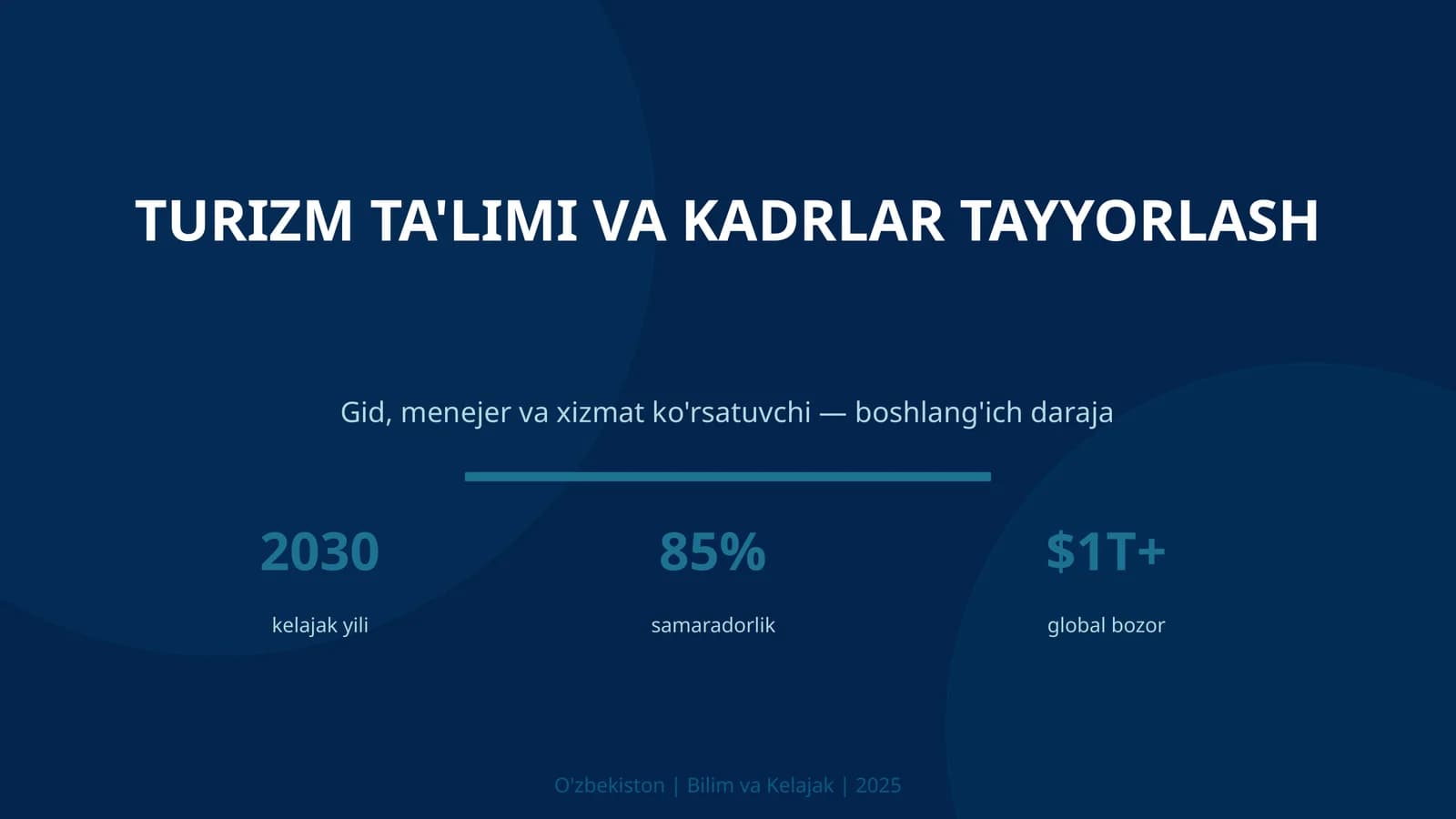 TURIZM TA'LIMI VA KADRLAR TAYYORLASH

Gid, menejer va xizmat ko'rsatuvchi — boshlang'ich daraja

2030
kelajak yili

85%
samaradorlik

\$1T+
global bozor

O'zbekiston | Bilim va Kelajak | 2025